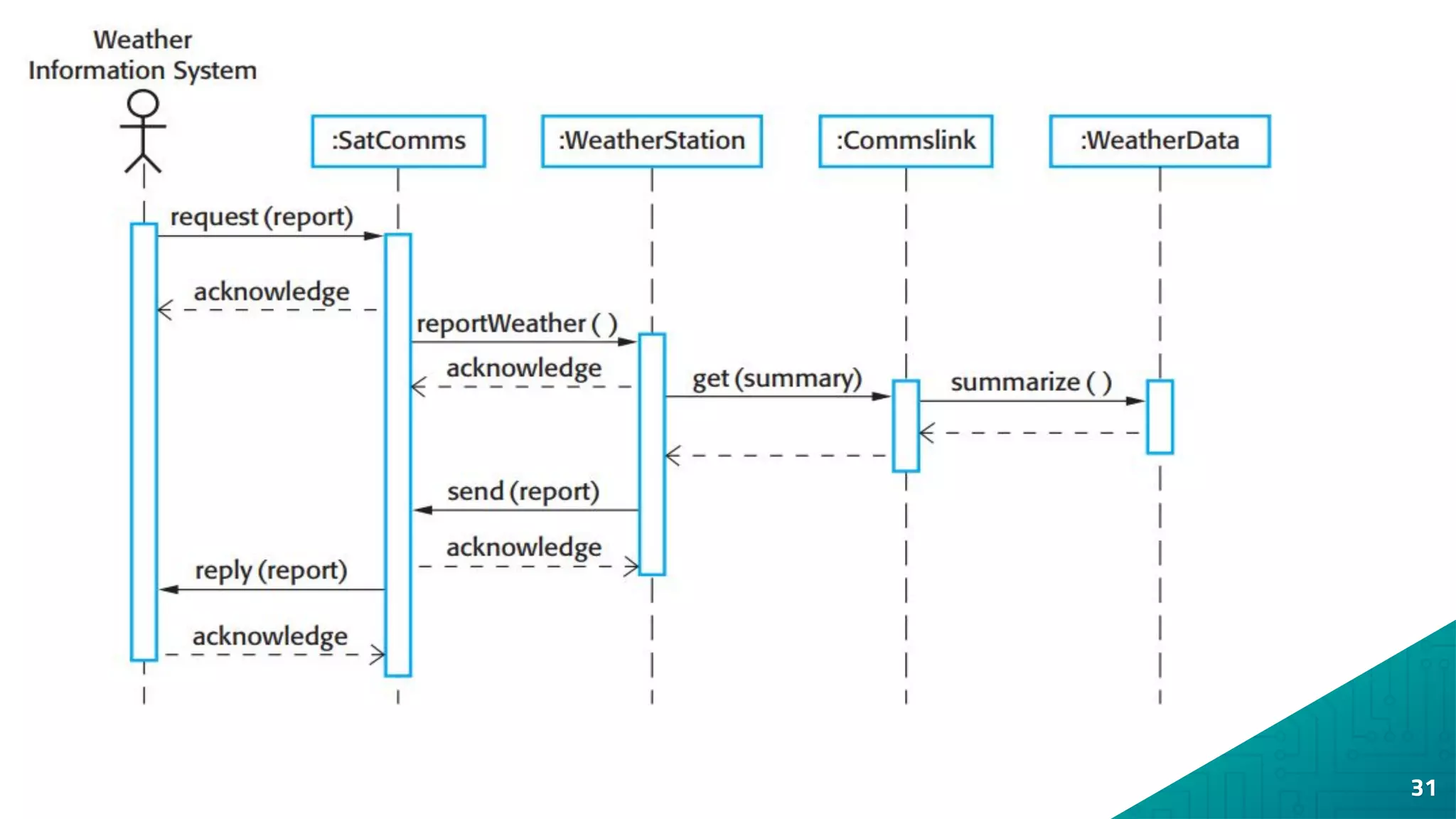 Weather Information System

:SatComms

:WeatherStation

:Commslink

:WeatherData

request (report)

acknowledge

reportWeather ( )

acknowledge

get (summary)

summarize ( )

send (report)

acknowledge

reply (report)

acknowledge

31